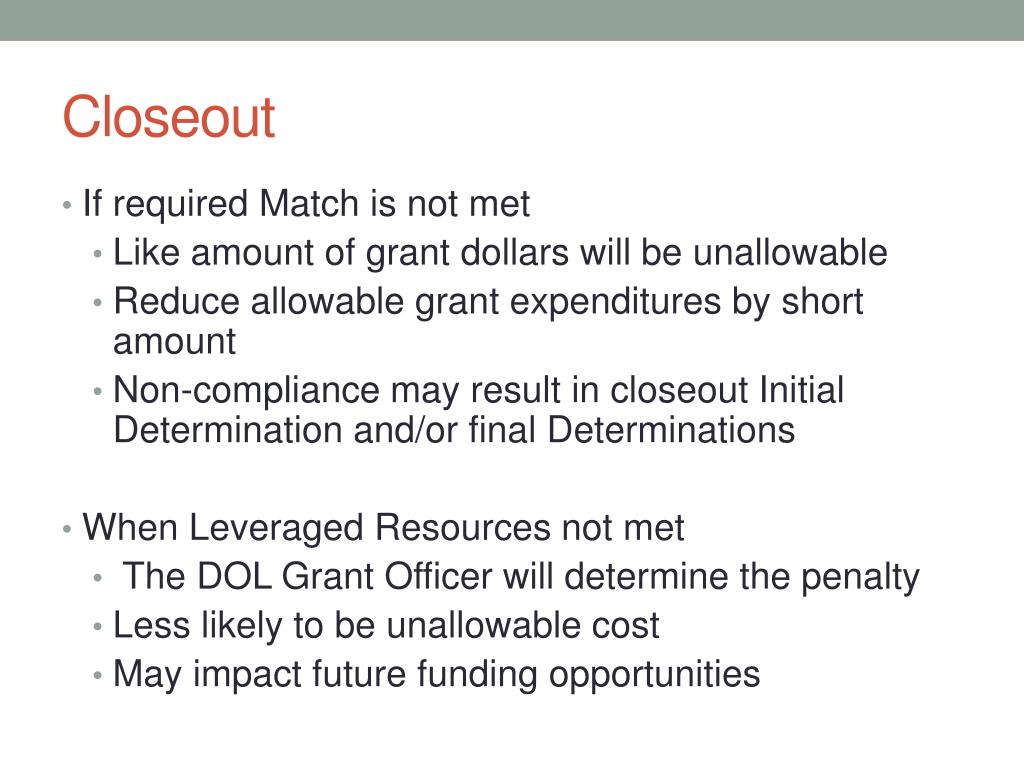 Closeout

• If required Match is not met
  • Like amount of grant dollars will be unallowable
  • Reduce allowable grant expenditures by short amount
  • Non-compliance may result in closeout Initial Determination and/or final Determinations

• When Leveraged Resources not met
  • The DOL Grant Officer will determine the penalty
  • Less likely to be unallowable cost
  • May impact future funding opportunities